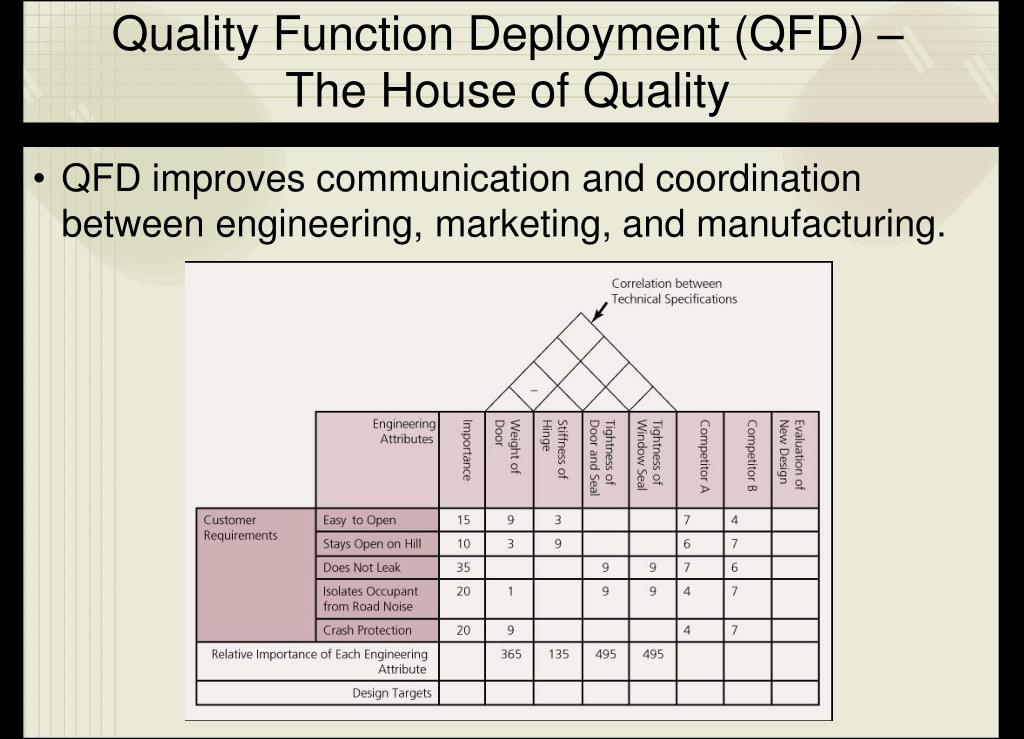 Quality Function Deployment (QFD) – The House of Quality

• QFD improves communication and coordination between engineering, marketing, and manufacturing.

Correlation between Technical Specifications

–

| | Engineering Attributes | Importance | Weight of Door | Stiffness of Hinge | Tightness of Door and Seal | Tightness of Window Seal | Competitor A | Competitor B | Evaluation of New Design |
|---|---|---|---|---|---|---|---|---|---|
| Customer Requirements | Easy to Open | 15 | 9 | 3 | | | 7 | 4 | |
| | Stays Open on Hill | 10 | 3 | 9 | | | 6 | 7 | |
| | Does Not Leak | 35 | | | 9 | 9 | 7 | 6 | |
| | Isolates Occupant from Road Noise | 20 | 1 | | 9 | 9 | 4 | 7 | |
| | Crash Protection | 20 | 9 | | | | 4 | 7 | |
| Relative Importance of Each Engineering Attribute | | | 365 | 135 | 495 | 495 | | | |
| Design Targets | | | | | | | | | |